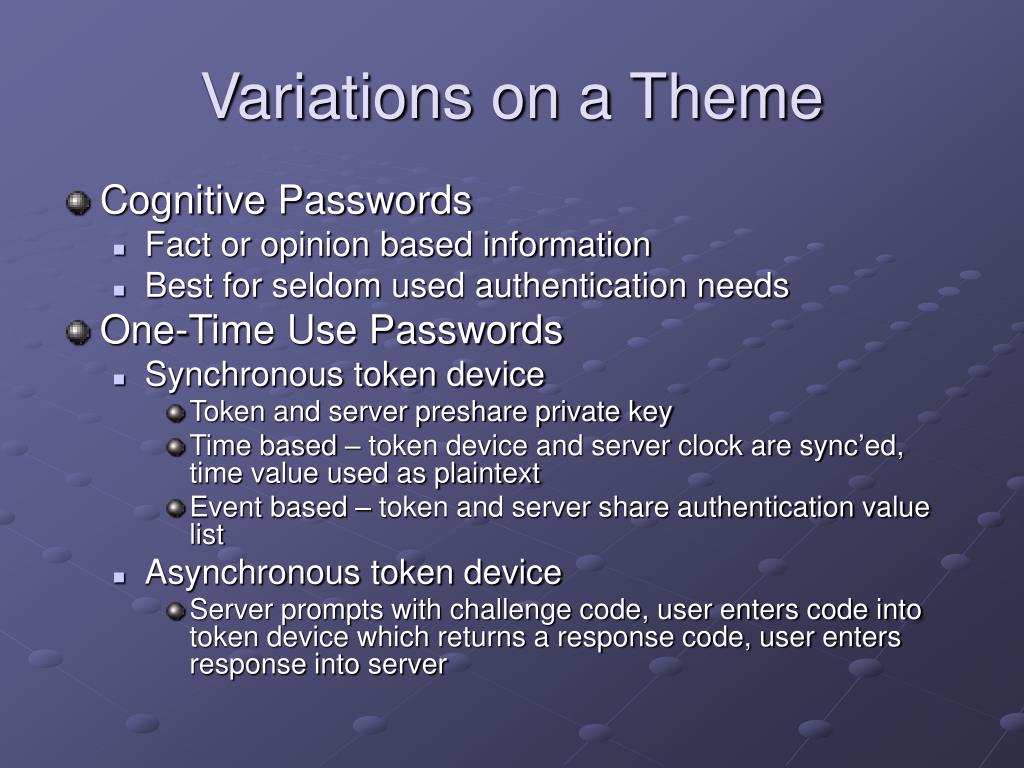 Variations on a Theme

Cognitive Passwords
Fact or opinion based information
Best for seldom used authentication needs

One-Time Use Passwords
Synchronous token device
Token and server preshare private key
Time based – token device and server clock are sync’ed, time value used as plaintext
Event based – token and server share authentication value list
Asynchronous token device
Server prompts with challenge code, user enters code into token device which returns a response code, user enters response into server